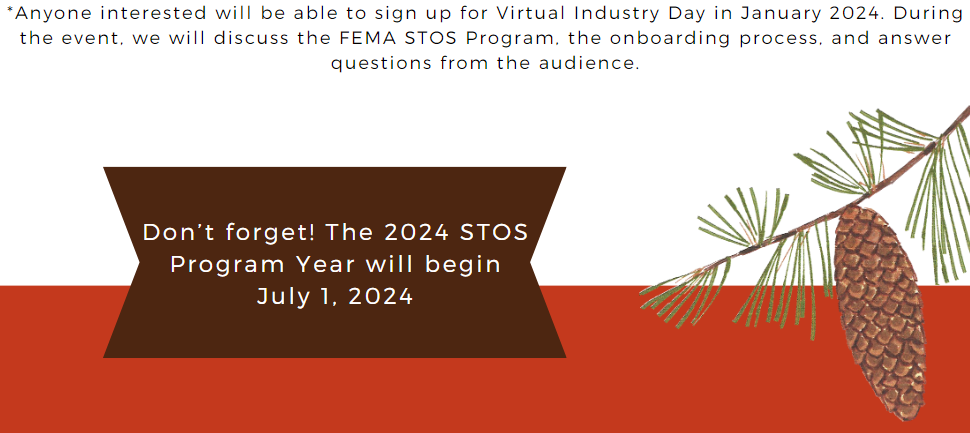 *Anyone interested will be able to sign up for Virtual Industry Day in January 2024. During the event, we will discuss the FEMA STOS Program, the onboarding process, and answer questions from the audience.

Don't forget! The 2024 STOS Program Year will begin July 1, 2024